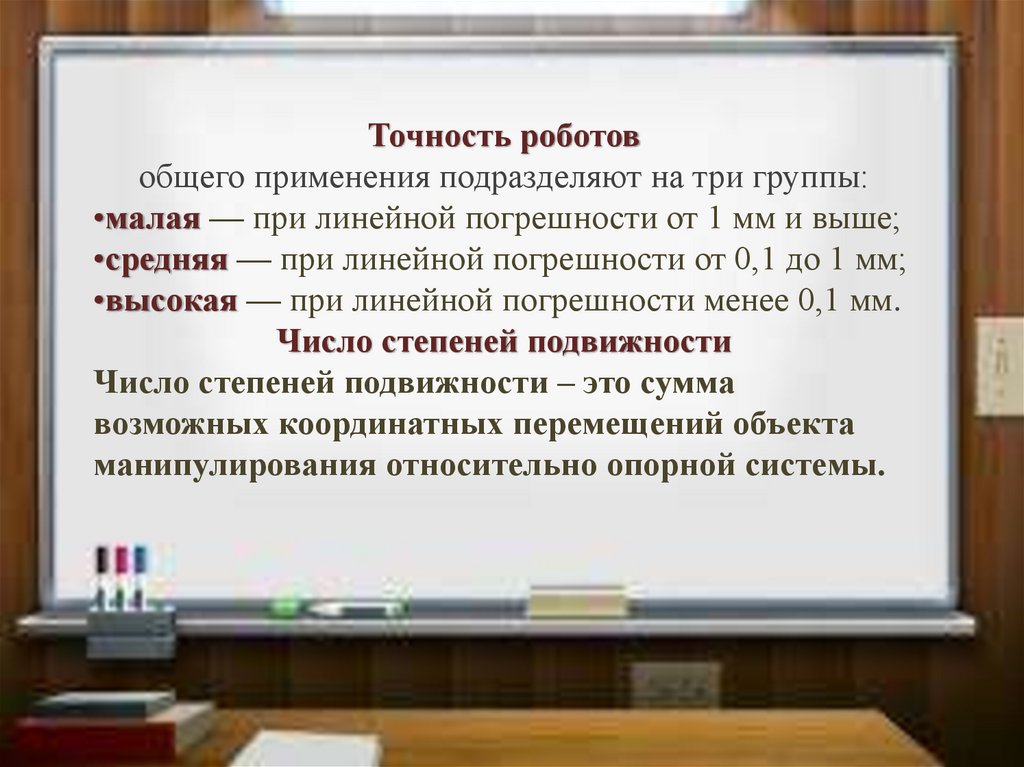 Точность роботов
общего применения подразделяют на три группы:
•малая — при линейной погрешности от 1 мм и выше;
•средняя — при линейной погрешности от 0,1 до 1 мм;
•высокая — при линейной погрешности менее 0,1 мм.
Число степеней подвижности
Число степеней подвижности – это сумма возможных координатных перемещений объекта манипулирования относительно опорной системы.